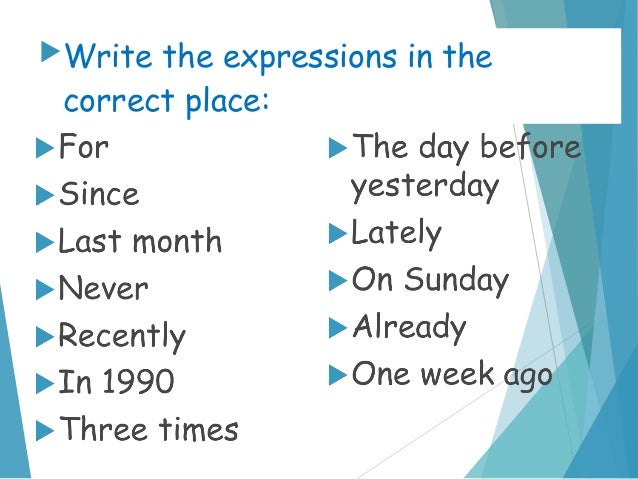 Write the expressions in the correct place:

For

Since

Last month

Never

Recently

In 1990

Three times

The day before yesterday

Lately

On Sunday

Already

One week ago